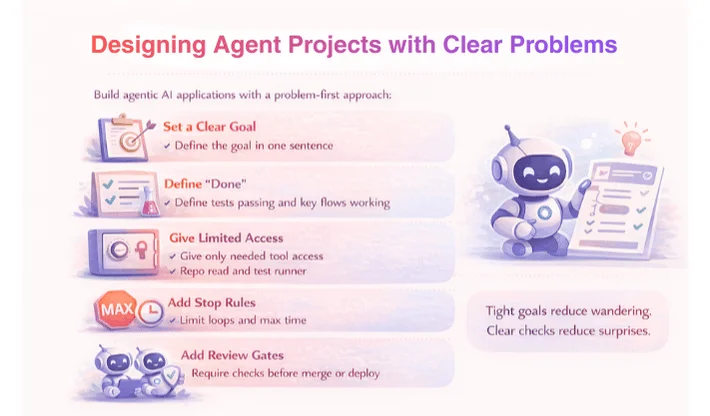 Designing Agent Projects with Clear Problems

Build agentic AI applications with a problem-first approach:

Set a Clear Goal
✓ Define the goal in one sentence

Define "Done"
✓ Define tests passing and key flows working

Give Limited Access
✓ Give only needed tool access
✓ Repo read and test runner

MAX
Add Stop Rules
✓ Limit loops and max time

Add Review Gates
Require checks before merge or deploy

Tight goals reduce wandering.
Clear checks reduce surprises.